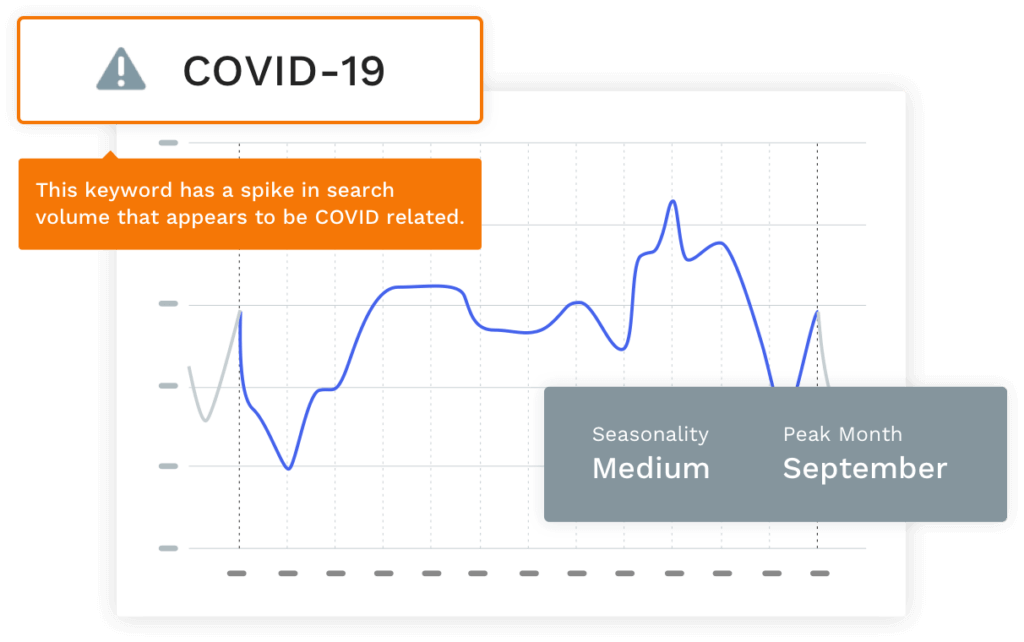 COVID-19

This keyword has a spike in search volume that appears to be COVID related.

Seasonality
Medium

Peak Month
September